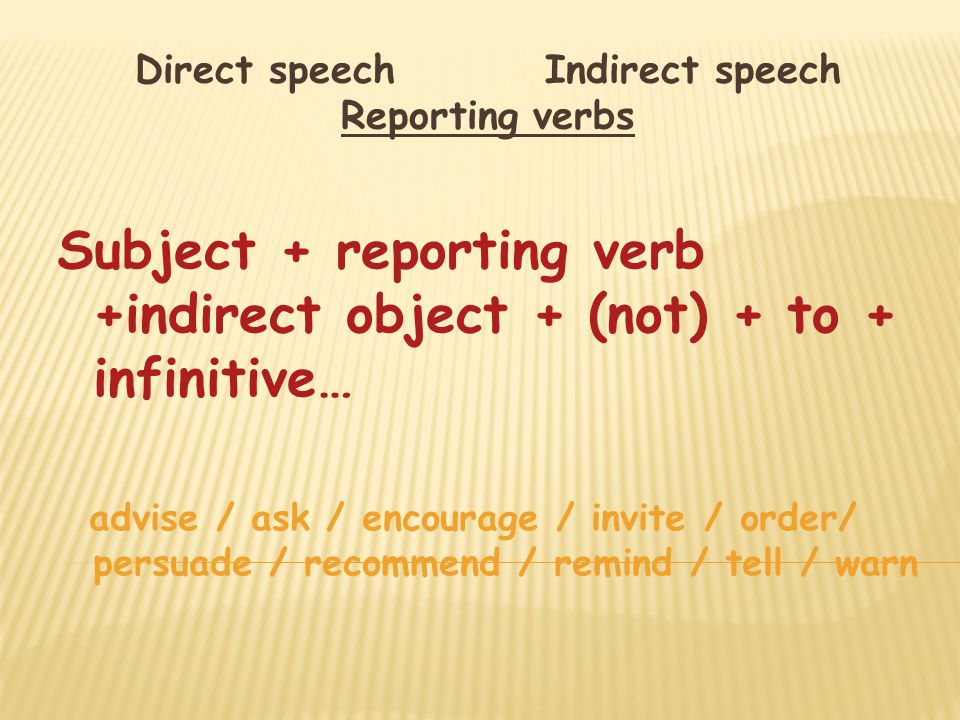 Direct speech Indirect speech
Reporting verbs

Subject + reporting verb +indirect object + (not) + to + infinitive…

advise / ask / encourage / invite / order/ persuade / recommend / remind / tell / warn